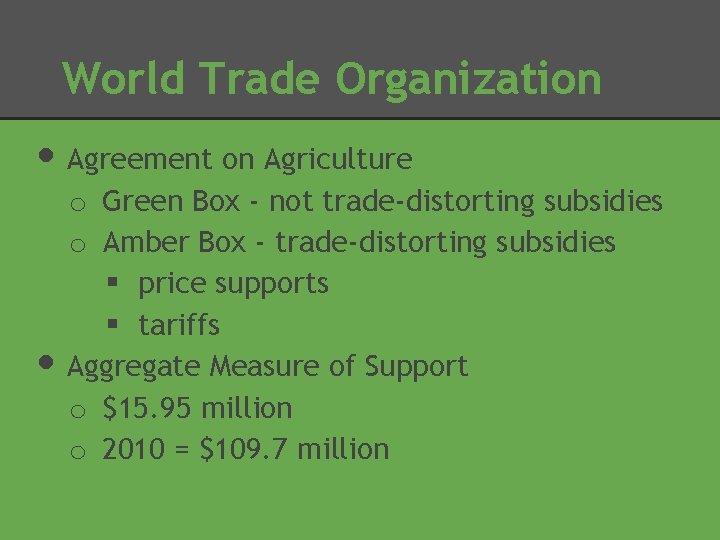 World Trade Organization

- Agreement on Agriculture
  - Green Box - not trade-distorting subsidies
  - Amber Box - trade-distorting subsidies
    - price supports
    - tariffs
- Aggregate Measure of Support
  - \$15.95 million
  - 2010 = \$109.7 million